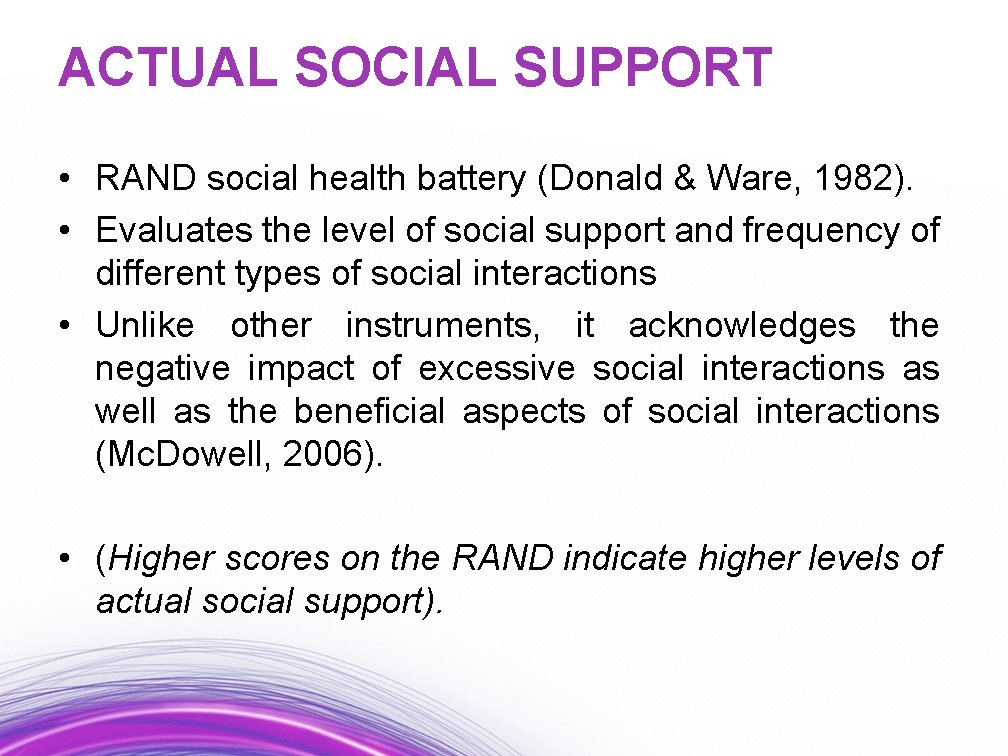 ACTUAL SOCIAL SUPPORT

• RAND social health battery (Donald & Ware, 1982).
• Evaluates the level of social support and frequency of different types of social interactions
• Unlike other instruments, it acknowledges the negative impact of excessive social interactions as well as the beneficial aspects of social interactions (McDowell, 2006).

• (Higher scores on the RAND indicate higher levels of actual social support).